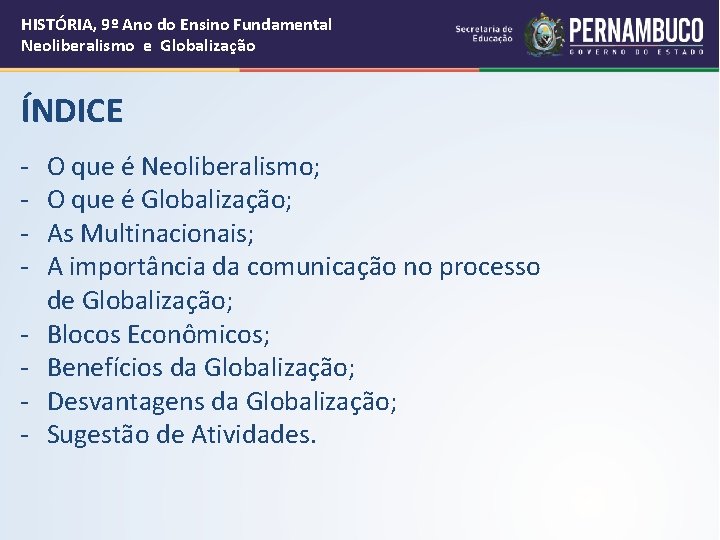 HISTÓRIA, 9º Ano do Ensino Fundamental
Neoliberalismo e Globalização

Secretaria de Educação

PERNAMBUCO
GOVERNO DO ESTADO

ÍNDICE

- O que é Neoliberalismo;
- O que é Globalização;
- As Multinacionais;
- A importância da comunicação no processo de Globalização;
- Blocos Econômicos;
- Benefícios da Globalização;
- Desvantagens da Globalização;
- Sugestão de Atividades.